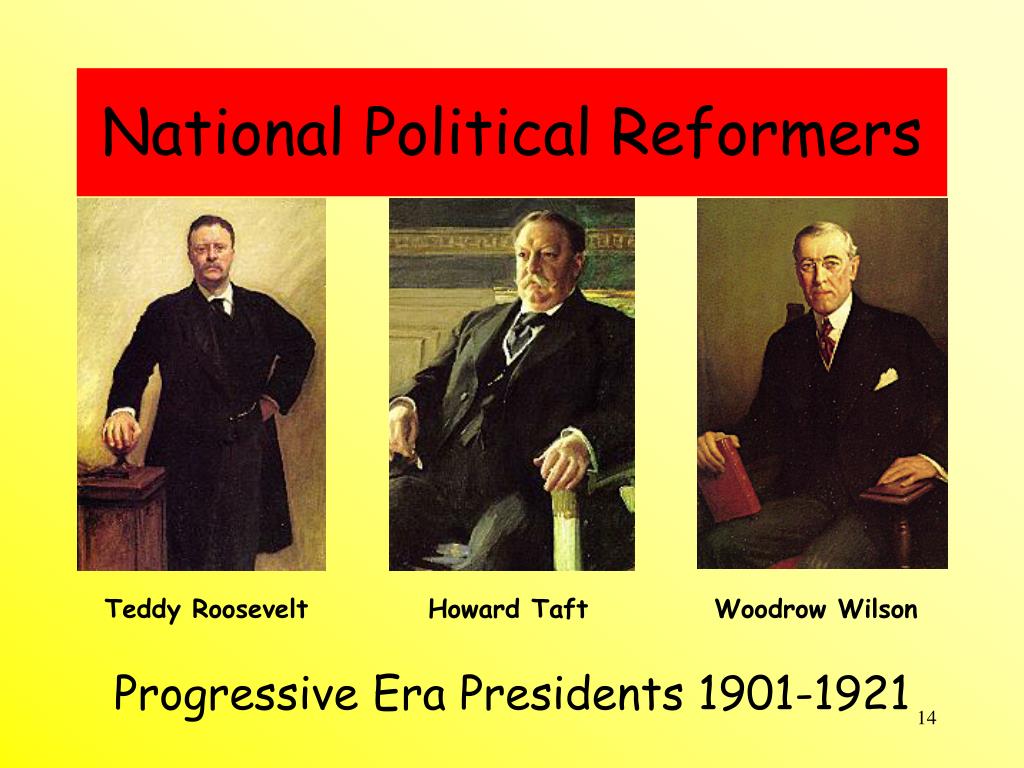 National Political Reformers

Teddy Roosevelt

Howard Taft

Woodrow Wilson

Progressive Era Presidents 1901-1921

14